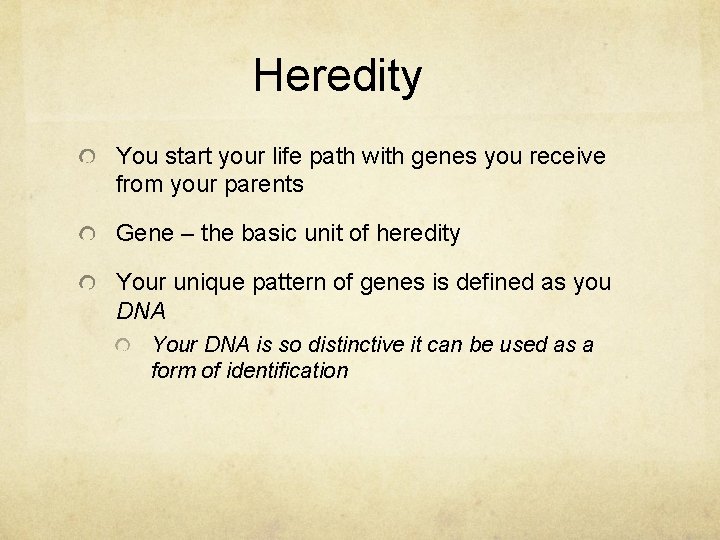 Heredity

• You start your life path with genes you receive from your parents

• Gene – the basic unit of heredity

• Your unique pattern of genes is defined as you DNA

• Your DNA is so distinctive it can be used as a form of identification